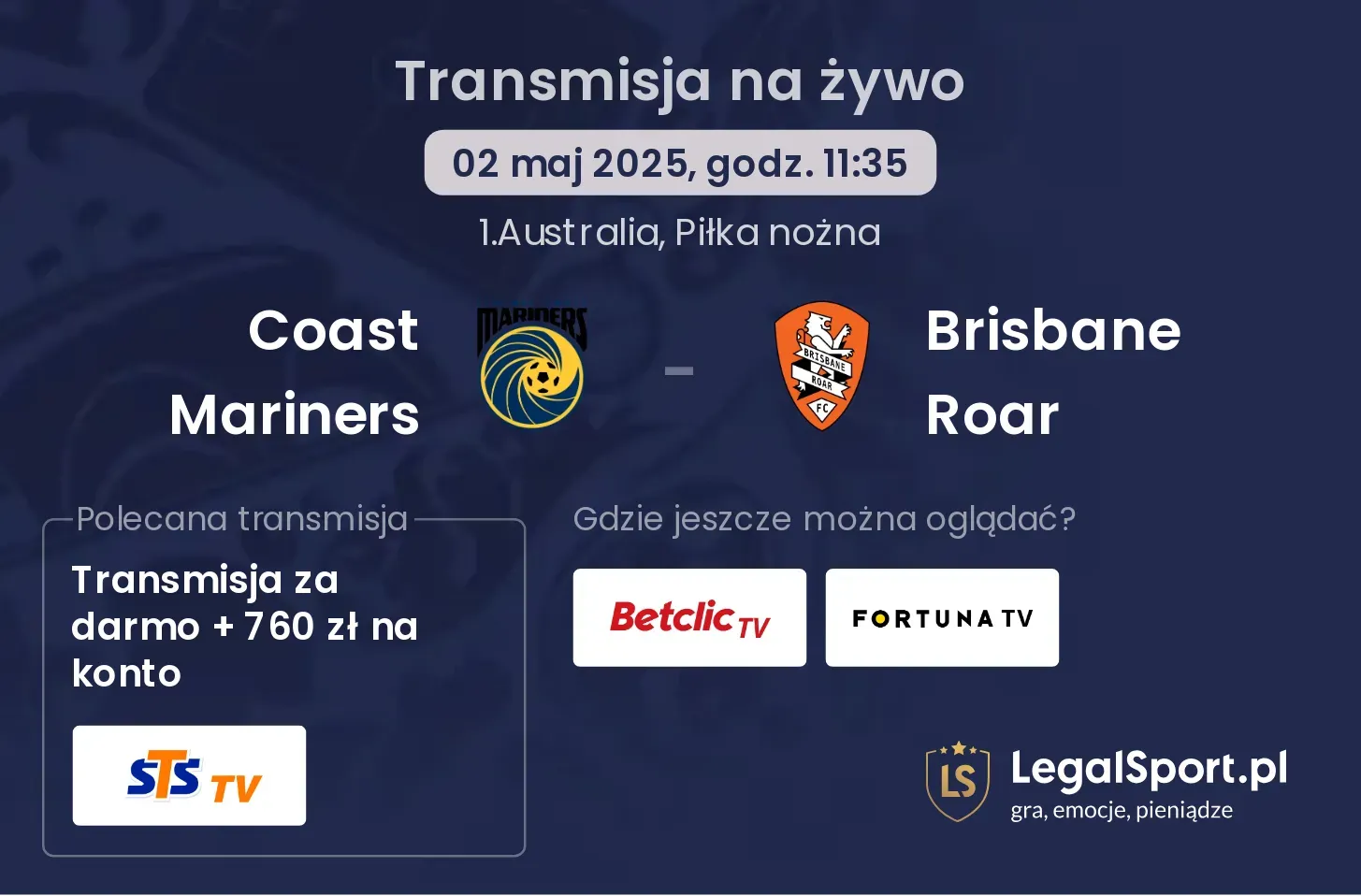 Transmisja na żywo

02 maj 2025, godz. 11:35

1.Australia, Piłka nożna

Coast Mariners

MARINERS

-

BRISBANE ROAR FC

Brisbane Roar

Polecana transmisja

Transmisja za darmo + 760 zł na konto

STS TV

Gdzie jeszcze można oglądać?

Betclic TV

FORTUNA TV

LS

LegalSport.pl
gra, emocje, pieniądze